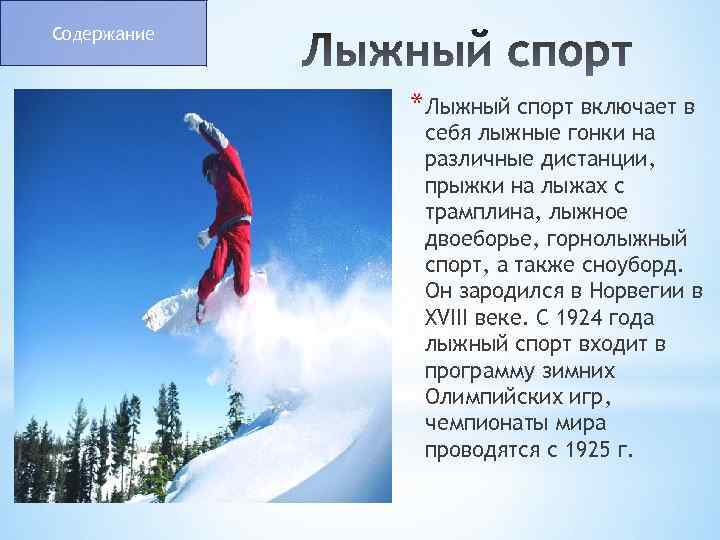 Содержание

Лыжный спорт

*Лыжный спорт включает в себя лыжные гонки на различные дистанции, прыжки на лыжах с трамплина, лыжное двоеборье, горнолыжный спорт, а также сноуборд. Он зародился в Норвегии в XVIII веке. С 1924 года лыжный спорт входит в программу зимних Олимпийских игр, чемпионаты мира проводятся с 1925 г.